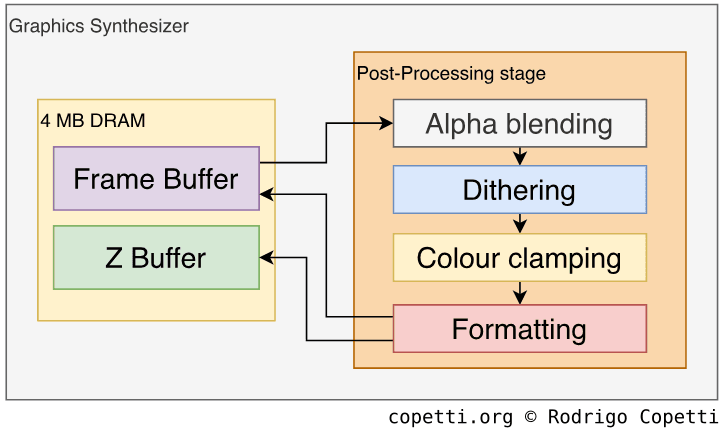 Graphics Synthesizer

4 MB DRAM

Frame Buffer

Z Buffer

Post-Processing stage

Alpha blending

Dithering

Colour clamping

Formatting

copetti.org © Rodrigo Copetti